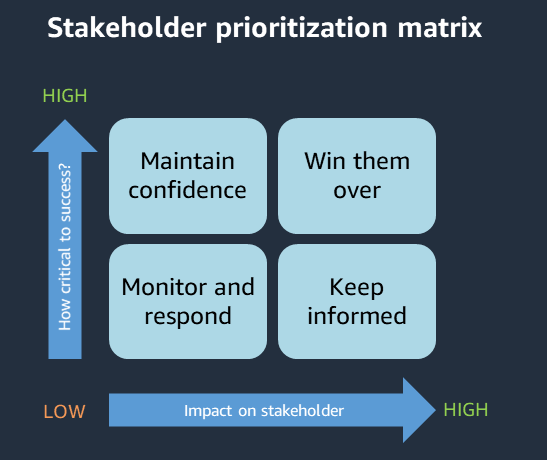 Stakeholder prioritization matrix

HIGH

How critical to success?

Maintain confidence

Win them over

Monitor and respond

Keep informed

LOW

Impact on stakeholder

HIGH